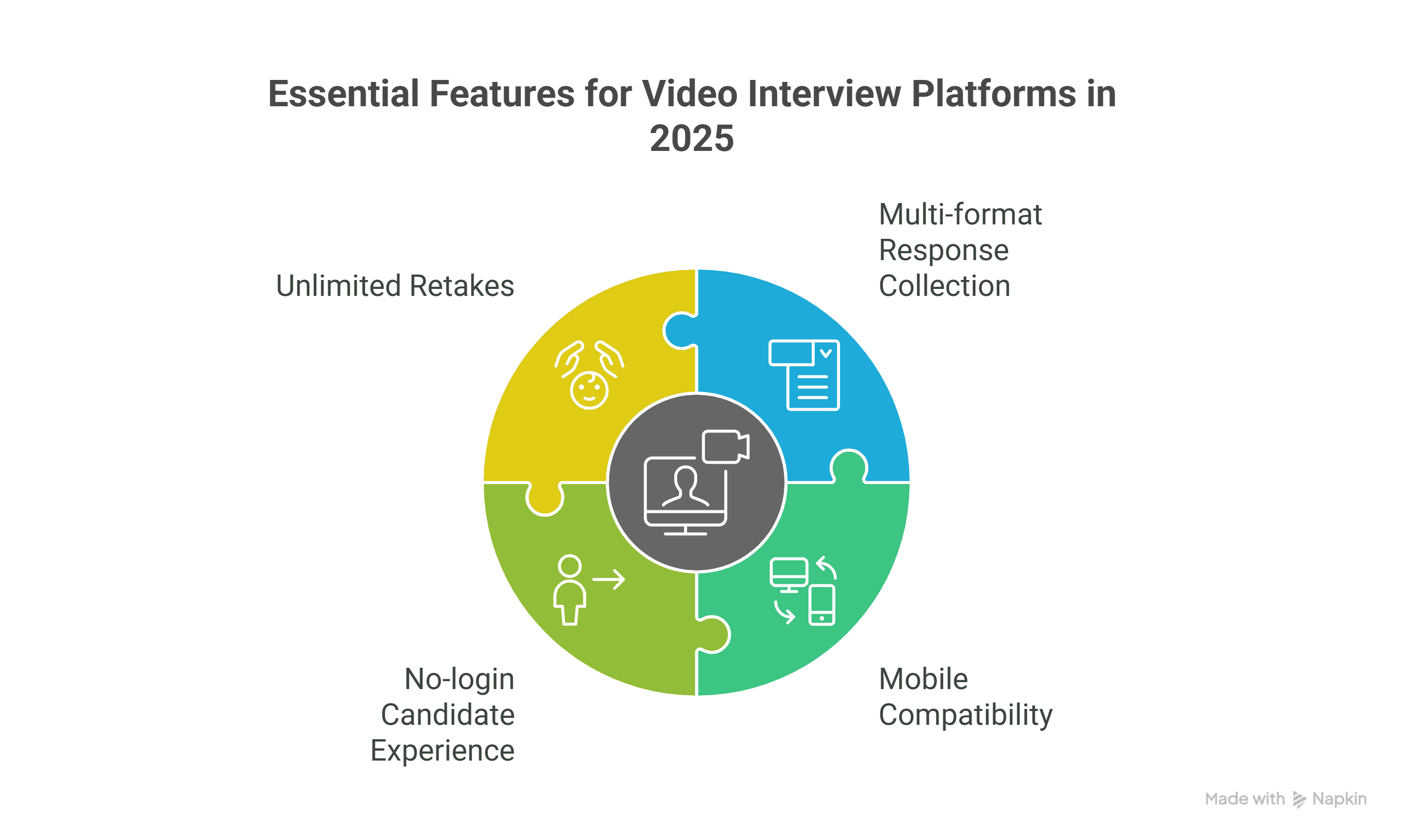 Essential Features for Video Interview Platforms in 2025

Unlimited Retakes

Multi-format Response Collection

No-login Candidate Experience

Mobile Compatibility

Made with Napkin